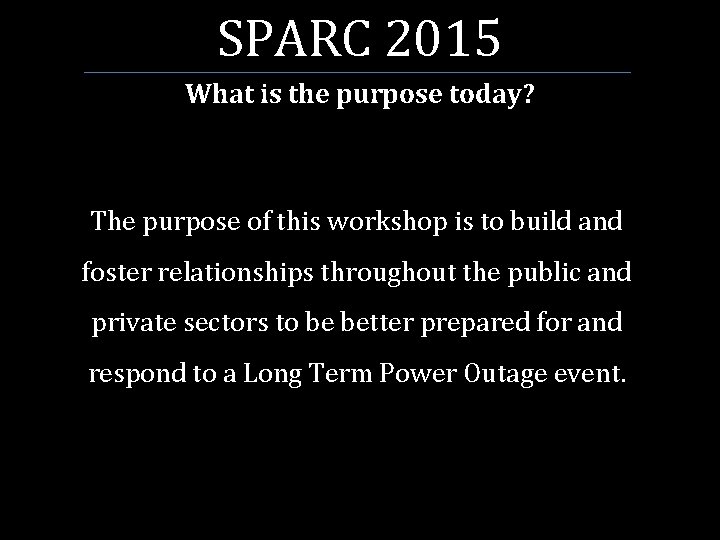 SPARC 2015

What is the purpose today?

The purpose of this workshop is to build and foster relationships throughout the public and private sectors to be better prepared for and respond to a Long Term Power Outage event.